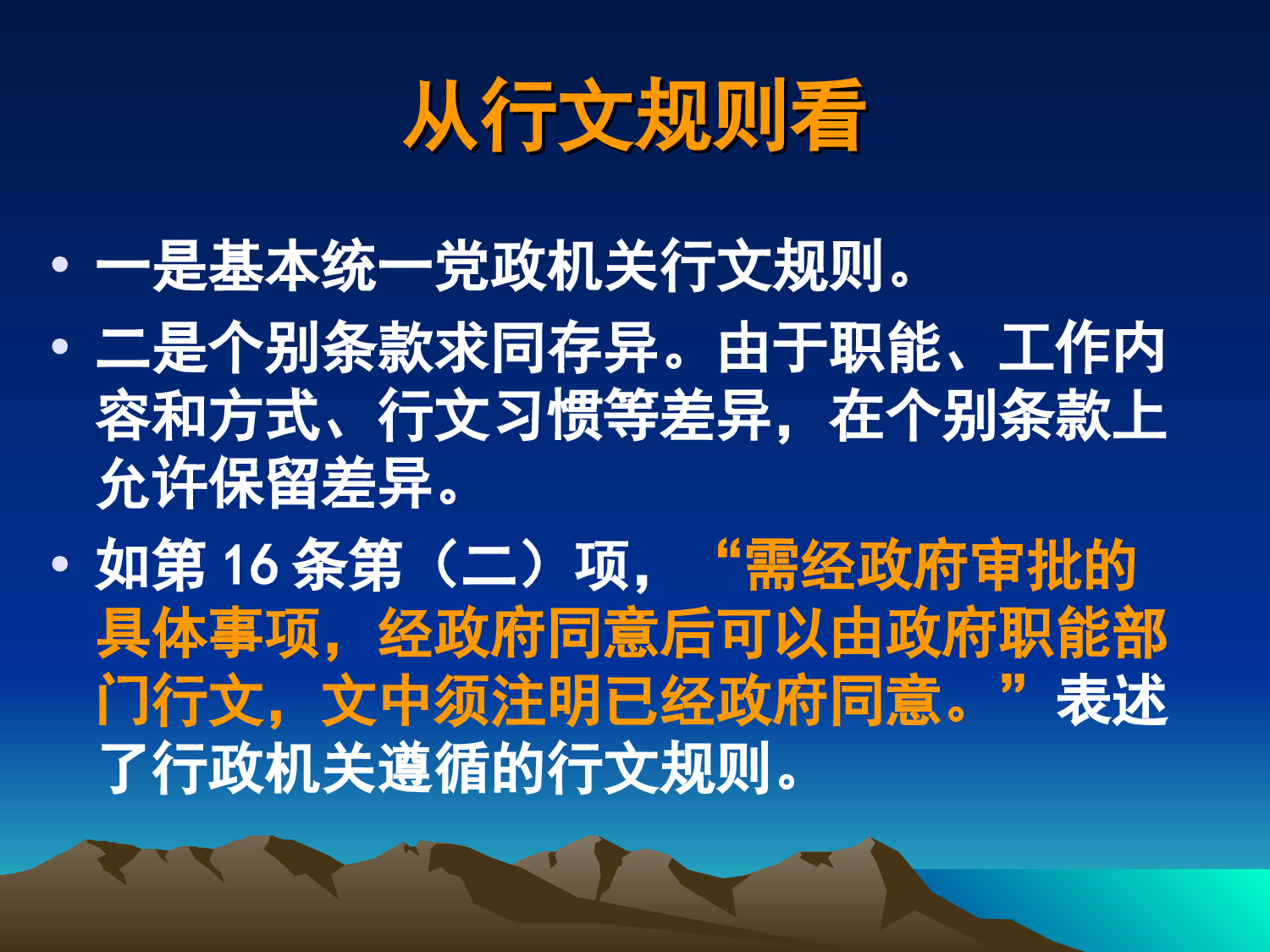 从行文规则看

• 一是基本统一党政机关行文规则。

• 二是个别条款求同存异。由于职能、工作内容和方式、行文习惯等差异，在个别条款上允许保留差异。

• 如第 16 条第（二）项，“需经政府审批的具体事项，经政府同意后可以由政府职能部门行文，文中须注明已经政府同意。”表述了行政机关遵循的行文规则。